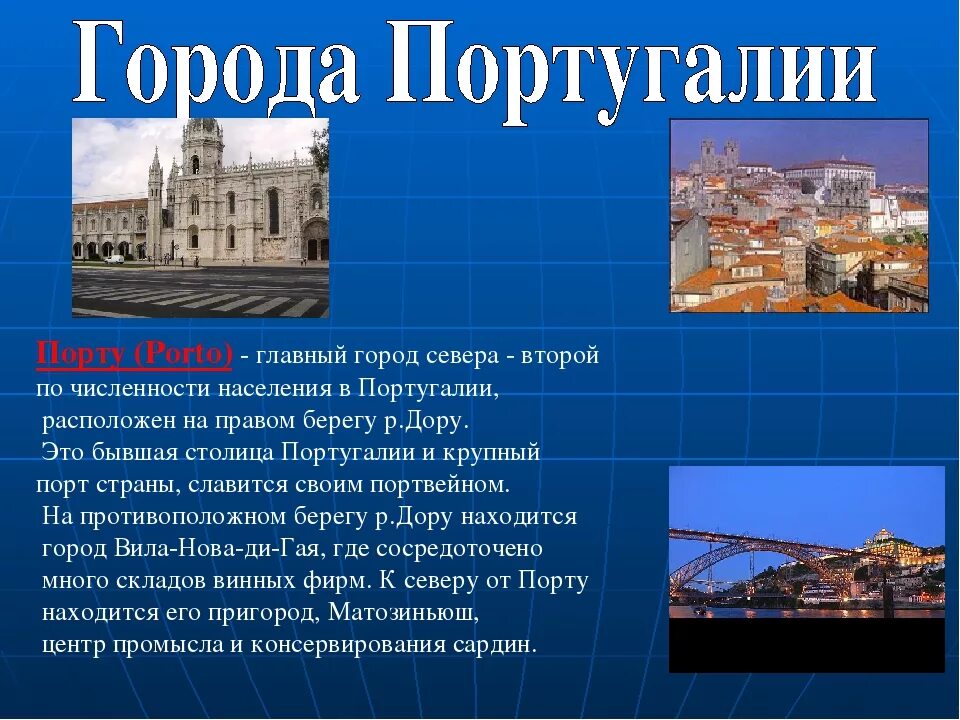 Города Португалии

Порту (Porto) - главный город севера - второй по численности населения в Португалии, расположен на правом берегу р.Дору.
Это бывшая столица Португалии и крупный порт страны, славится своим портвейном.
На противоположном берегу р.Дору находится город Вила-Нова-ди-Гая, где сосредоточено много складов винных фирм. К северу от Порту находится его пригород, Матозиньюш, центр промысла и консервирования сардин.